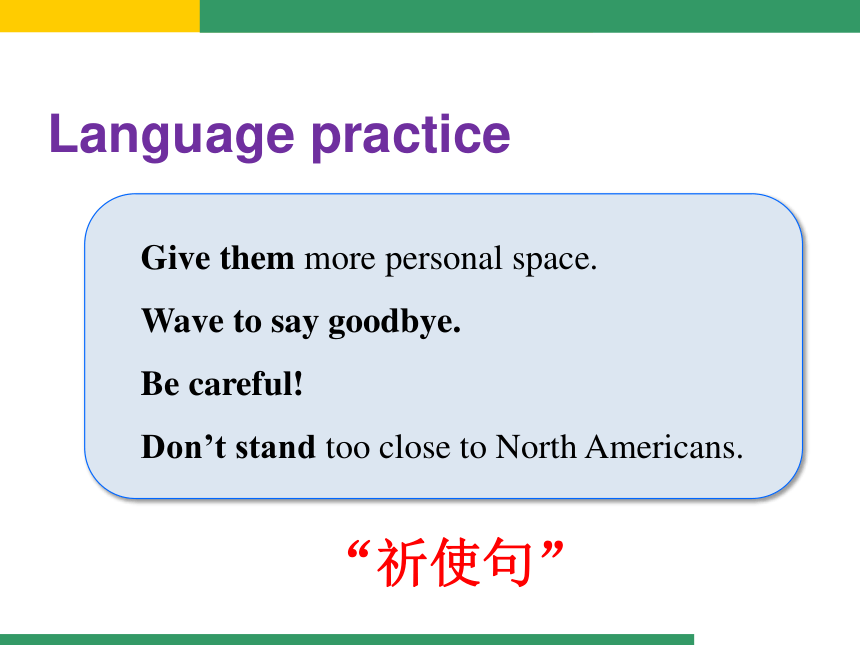 Language practice

Give them more personal space.

Wave to say goodbye.

Be careful!

Don’t stand too close to North Americans.

“祈使句”